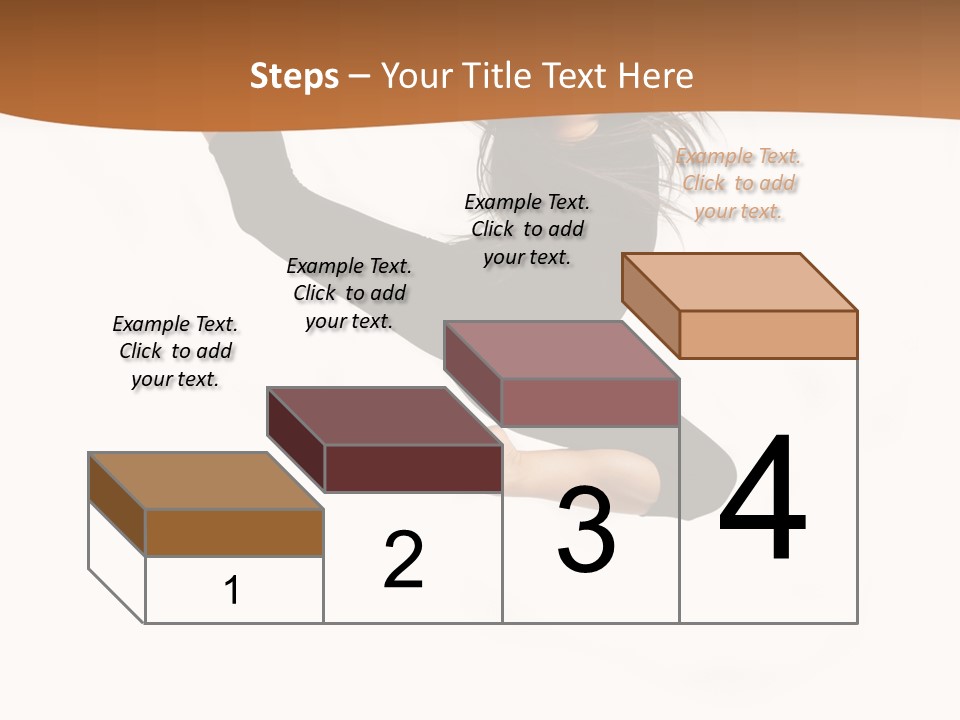 Steps – Your Title Text Here

Example Text. Click to add your text.

Example Text. Click to add your text.

Example Text. Click to add your text.

Example Text. Click to add your text.

1

2

3

4